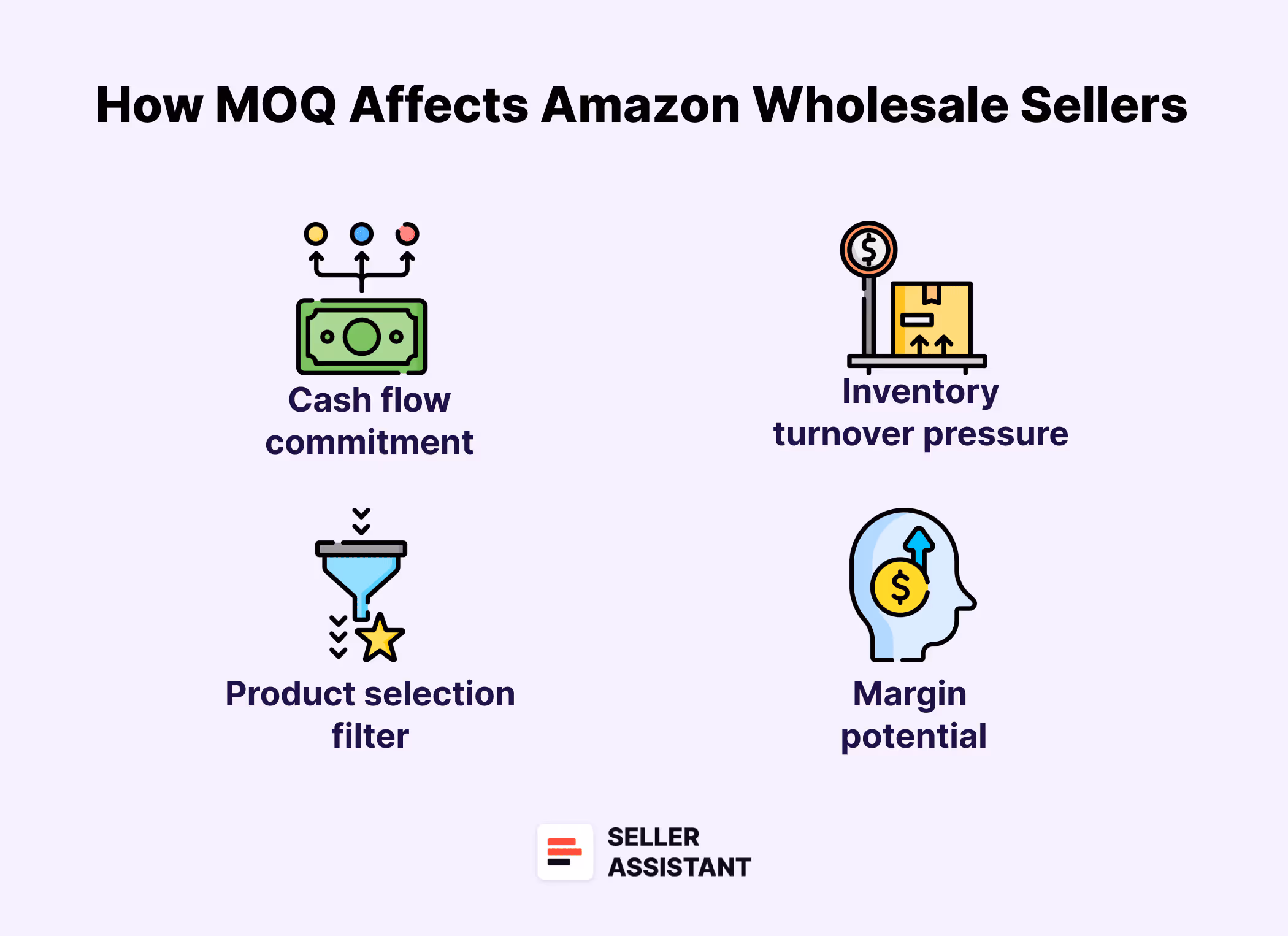 How MOQ Affects Amazon Wholesale Sellers

Cash flow commitment

Inventory turnover pressure

Product selection filter

Margin potential

SELLER ASSISTANT